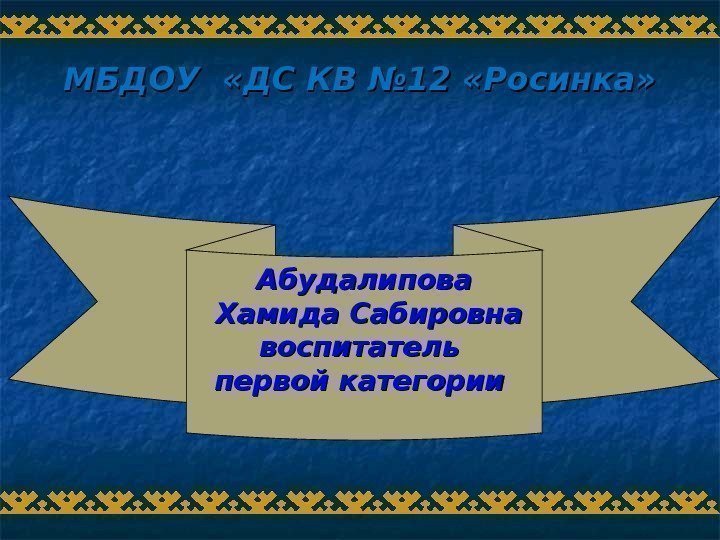 МБДОУ «ДС КВ №12 «Росинка»

Абудалипова
Хамида Сабировна
воспитатель
первой категории